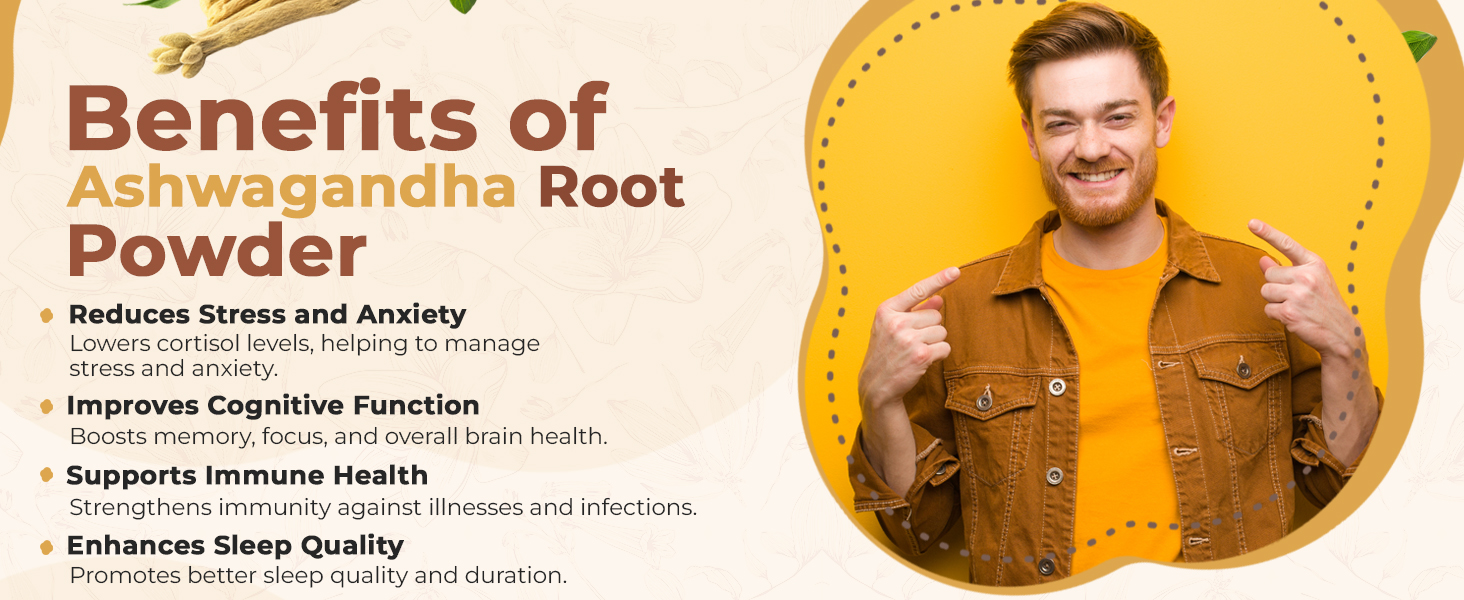 Benefits of Ashwagandha Root Powder

Reduces Stress and Anxiety
Lowers cortisol levels, helping to manage stress and anxiety.

Improves Cognitive Function
Boosts memory, focus, and overall brain health.

Supports Immune Health
Strengthens immunity against illnesses and infections.

Enhances Sleep Quality
Promotes better sleep quality and duration.